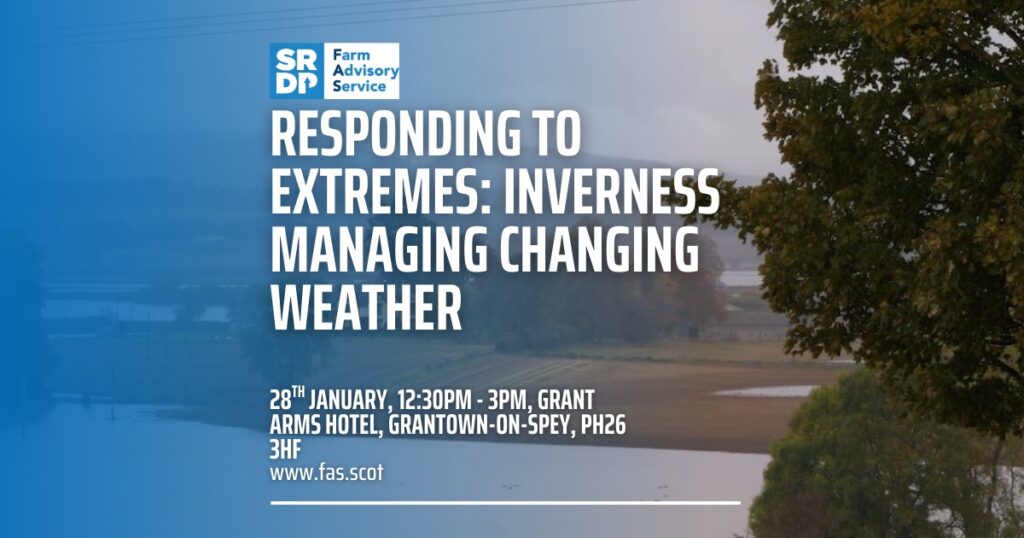 SRDP Farm Advisory Service

RESPONDING TO EXTREMES: INVERNESS MANAGING CHANGING WEATHER

28$^{TH}$ JANUARY, 12:30PM - 3PM, GRANT ARMS HOTEL, GRANTOWN-ON-SPEY, PH26 3HF
www.fas.scot